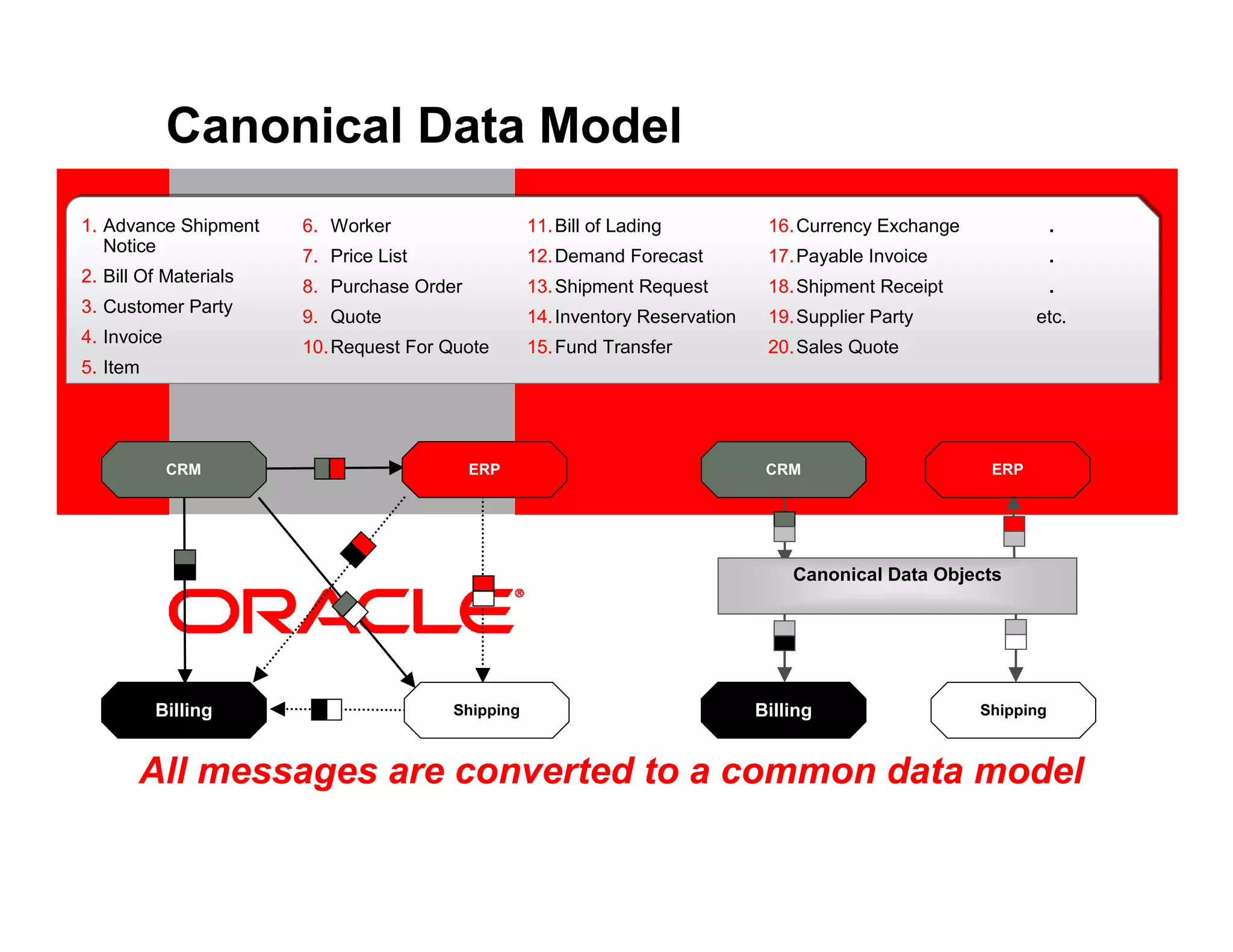 Canonical Data Model

1. Advance Shipment Notice
2. Bill Of Materials
3. Customer Party
4. Invoice
5. Item

6. Worker
7. Price List
8. Purchase Order
9. Quote
10. Request For Quote

11. Bill of Lading
12. Demand Forecast
13. Shipment Request
14. Inventory Reservation
15. Fund Transfer

16. Currency Exchange
17. Payable Invoice
18. Shipment Receipt
19. Supplier Party
20. Sales Quote

.
.
.
etc.

CRM
ERP
ORACLE®
Billing
Shipping

CRM
ERP
Canonical Data Objects
Billing
Shipping

All messages are converted to a common data model